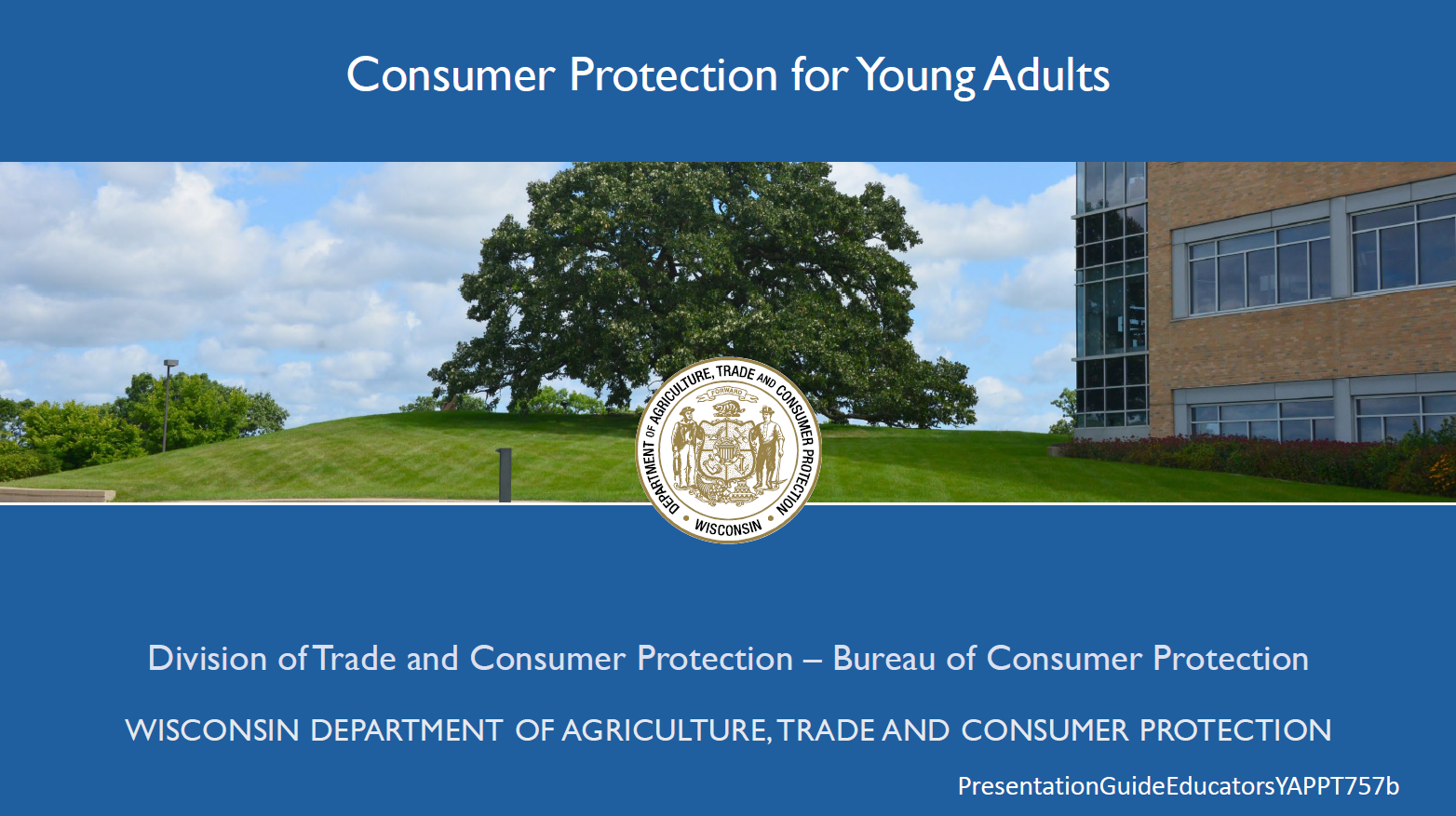 Consumer Protection for Young Adults

DEPARTMENT OF AGRICULTURE, TRADE AND CONSUMER PROTECTION
FORWARD
WISCONSIN

Division of Trade and Consumer Protection – Bureau of Consumer Protection

WISCONSIN DEPARTMENT OF AGRICULTURE, TRADE AND CONSUMER PROTECTION

PresentationGuideEducatorsYAPPT757b